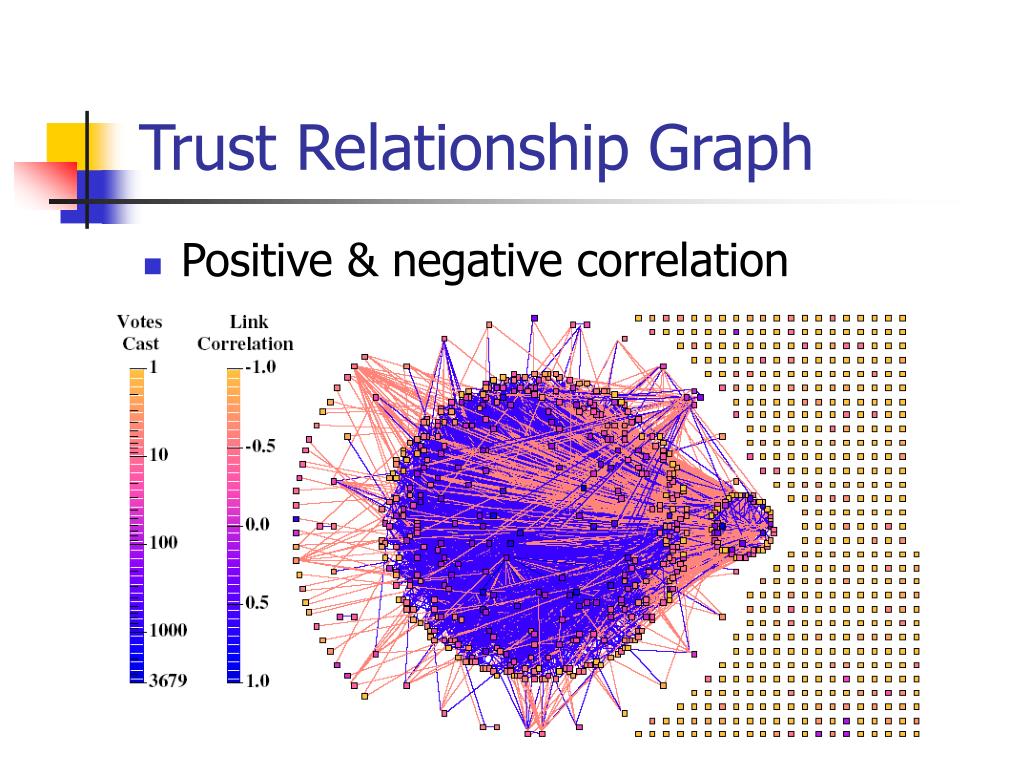 Trust Relationship Graph

Positive & negative correlation

Votes Cast
1
10
100
1000
3679

Link Correlation
-1.0
-0.5
0.0
0.5
1.0